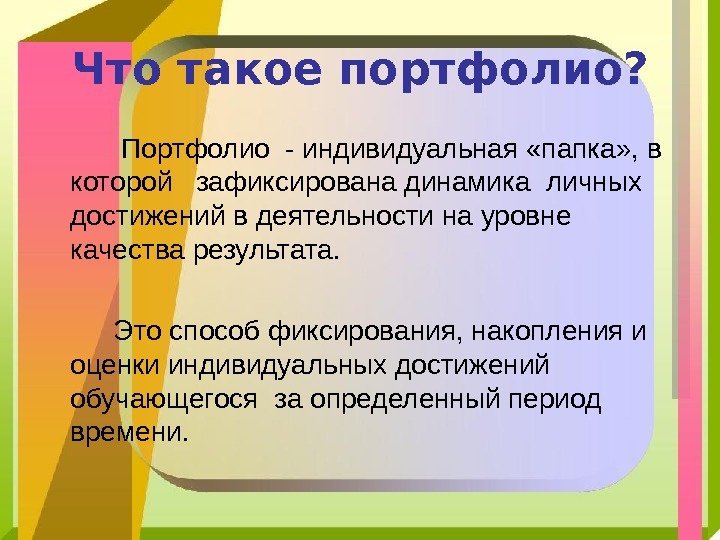 Что такое портфолио?

Портфолио - индивидуальная «папка», в которой зафиксирована динамика личных достижений в деятельности на уровне качества результата.

Это способ фиксирования, накопления и оценки индивидуальных достижений обучающегося за определенный период времени.